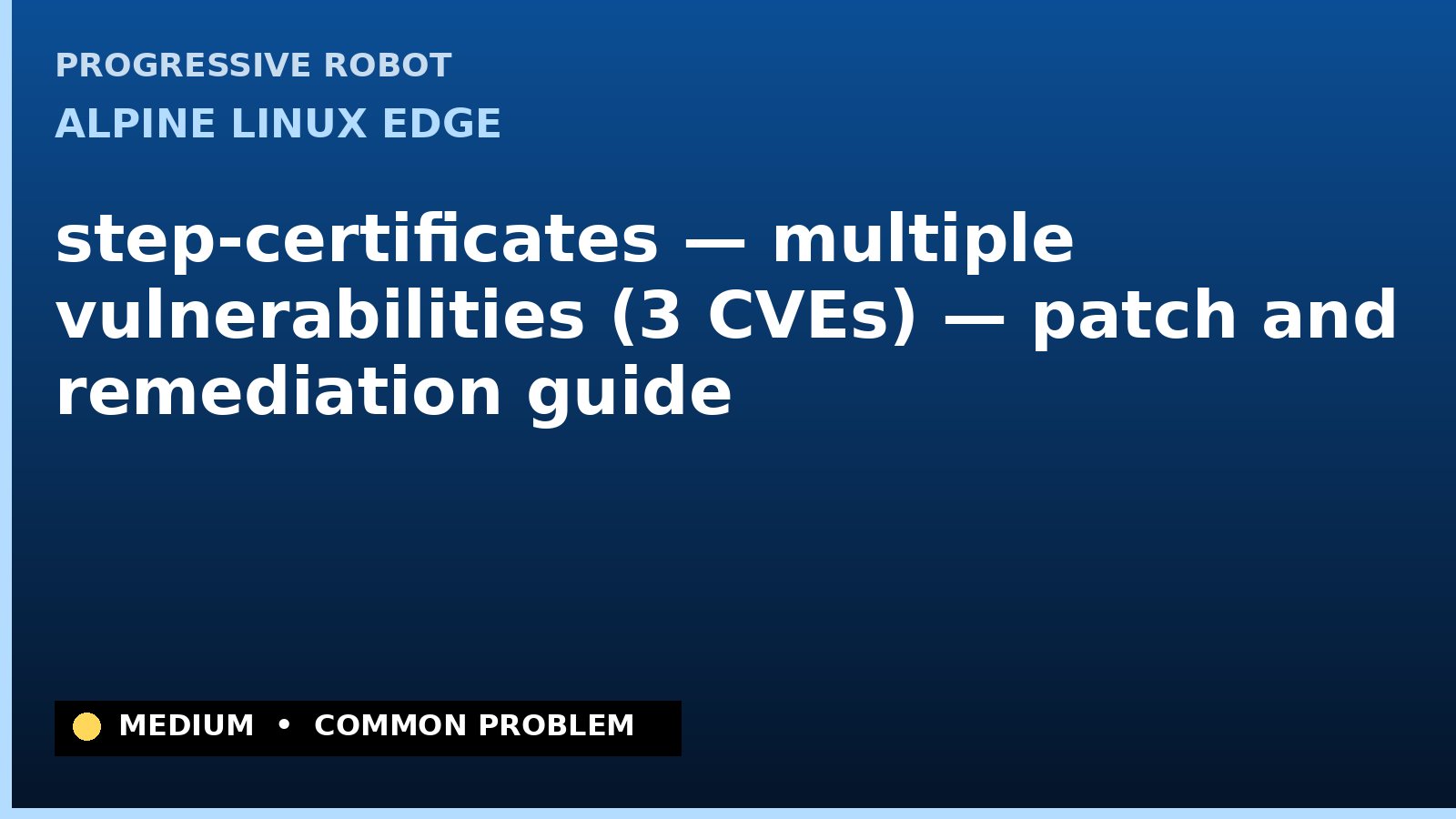 PROGRESSIVE ROBOT

ALPINE LINUX EDGE

step-certificates — multiple vulnerabilities (3 CVEs) — patch and remediation guide

MEDIUM • COMMON PROBLEM